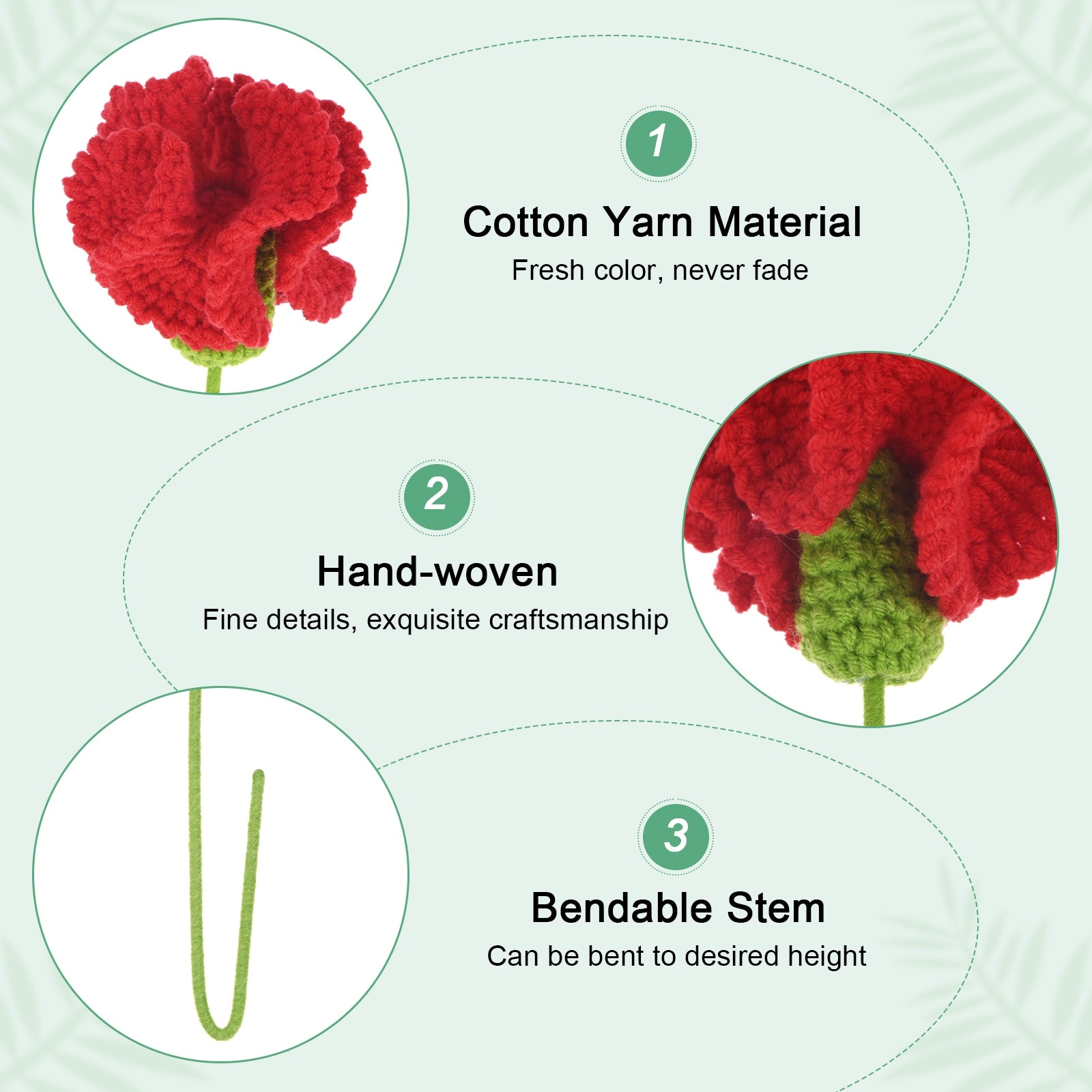 1

Cotton Yarn Material

Fresh color, never fade

2

Hand-woven

Fine details, exquisite craftsmanship

3

Bendable Stem

Can be bent to desired height